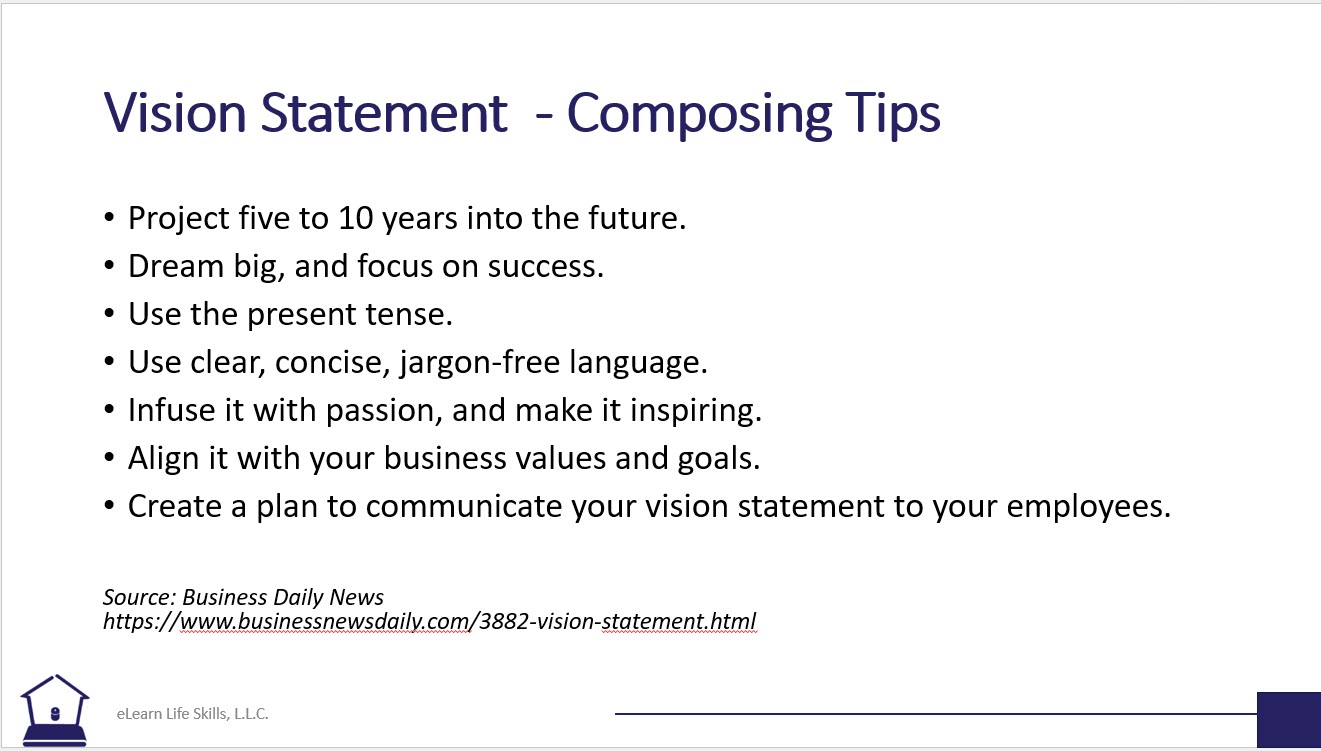 Vision Statement  - Composing Tips

• Project five to 10 years into the future.
• Dream big, and focus on success.
• Use the present tense.
• Use clear, concise, jargon-free language.
• Infuse it with passion, and make it inspiring.
• Align it with your business values and goals.
• Create a plan to communicate your vision statement to your employees.

Source: Business Daily News
https://www.businessnewsdaily.com/3882-vision-statement.html

eLearn Life Skills, L.L.C.